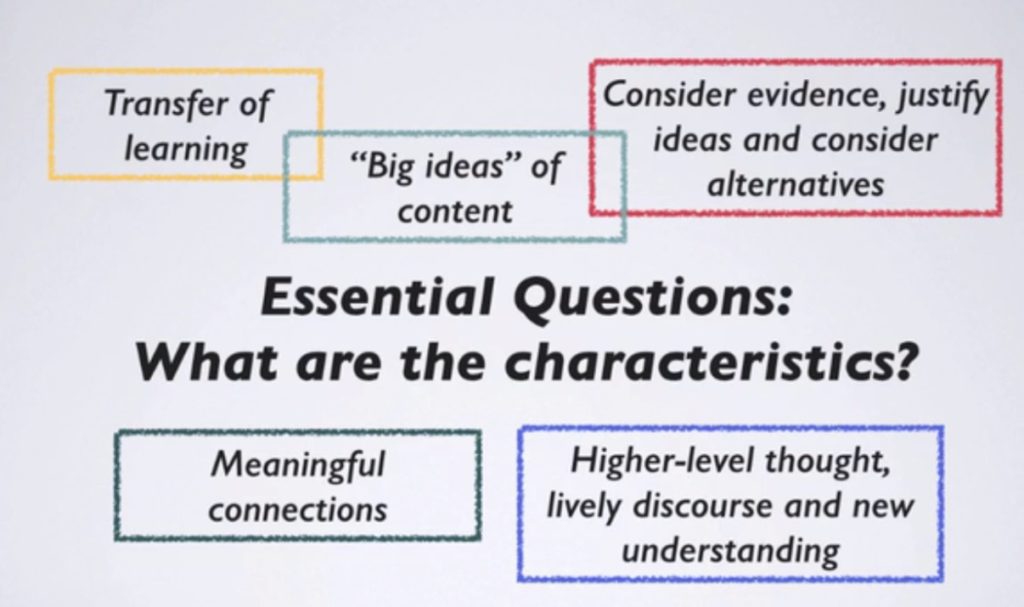 Transfer of learning

"Big ideas" of content

Consider evidence, justify ideas and consider alternatives

Essential Questions:
What are the characteristics?

Meaningful connections

Higher-level thought, lively discourse and new understanding